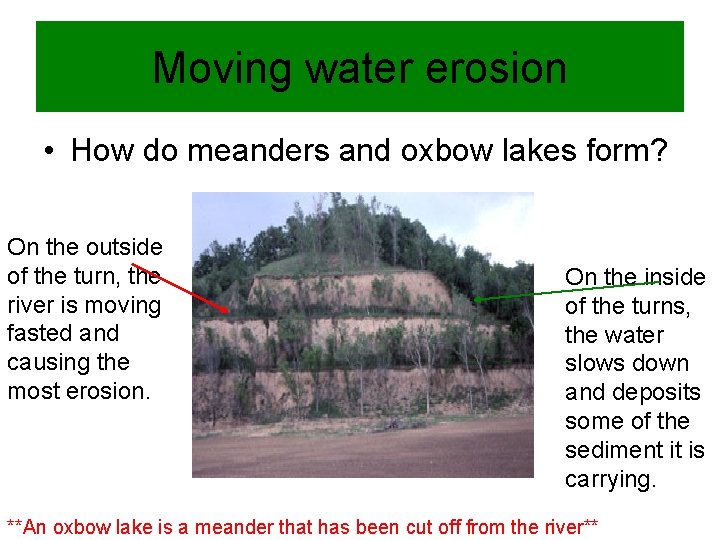 Moving water erosion

• How do meanders and oxbow lakes form?

On the outside of the turn, the river is moving fasted and causing the most erosion.

On the inside of the turns, the water slows down and deposits some of the sediment it is carrying.

**An oxbow lake is a meander that has been cut off from the river**